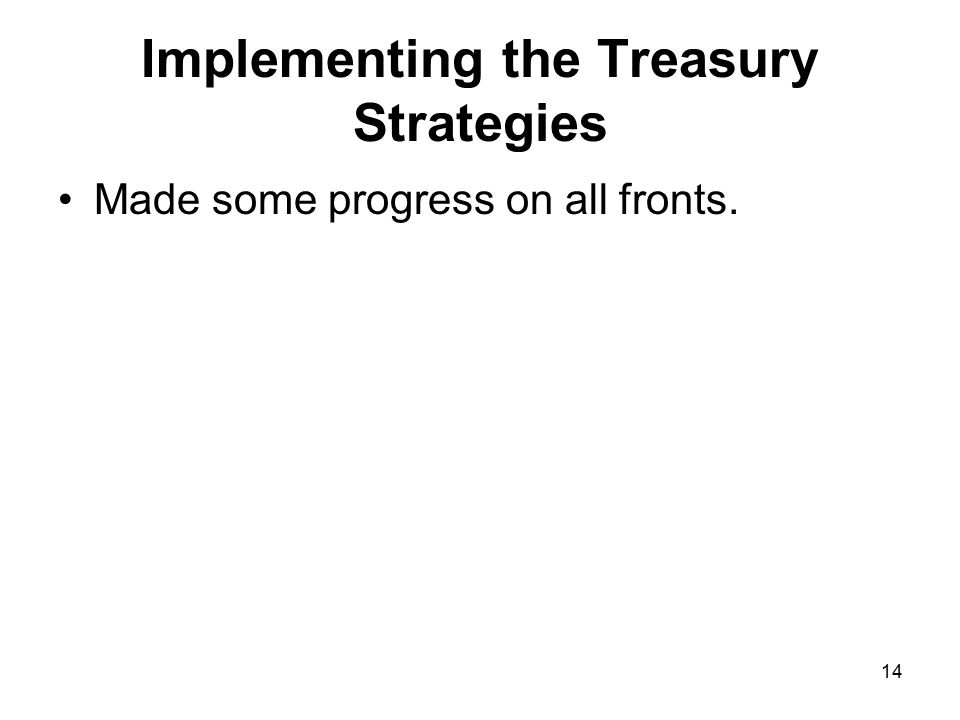 Implementing the Treasury Strategies

• Made some progress on all fronts.

14